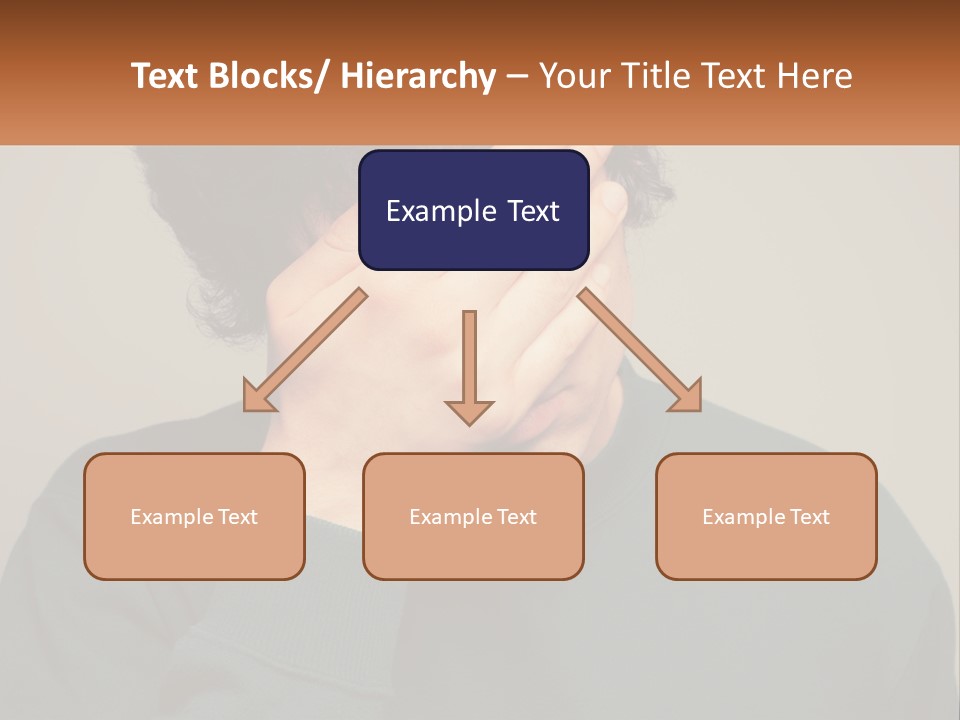 Text Blocks/ Hierarchy – Your Title Text Here

Example Text

Example Text

Example Text

Example Text